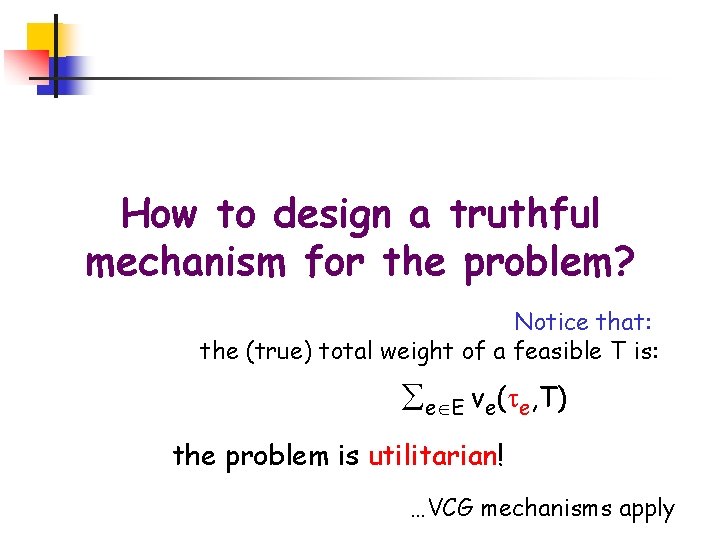 How to design a truthful mechanism for the problem?

Notice that:
the (true) total weight of a feasible T is:

$\sum_{e \in E} v_e(\tau_e, T)$

the problem is utilitarian!

…VCG mechanisms apply